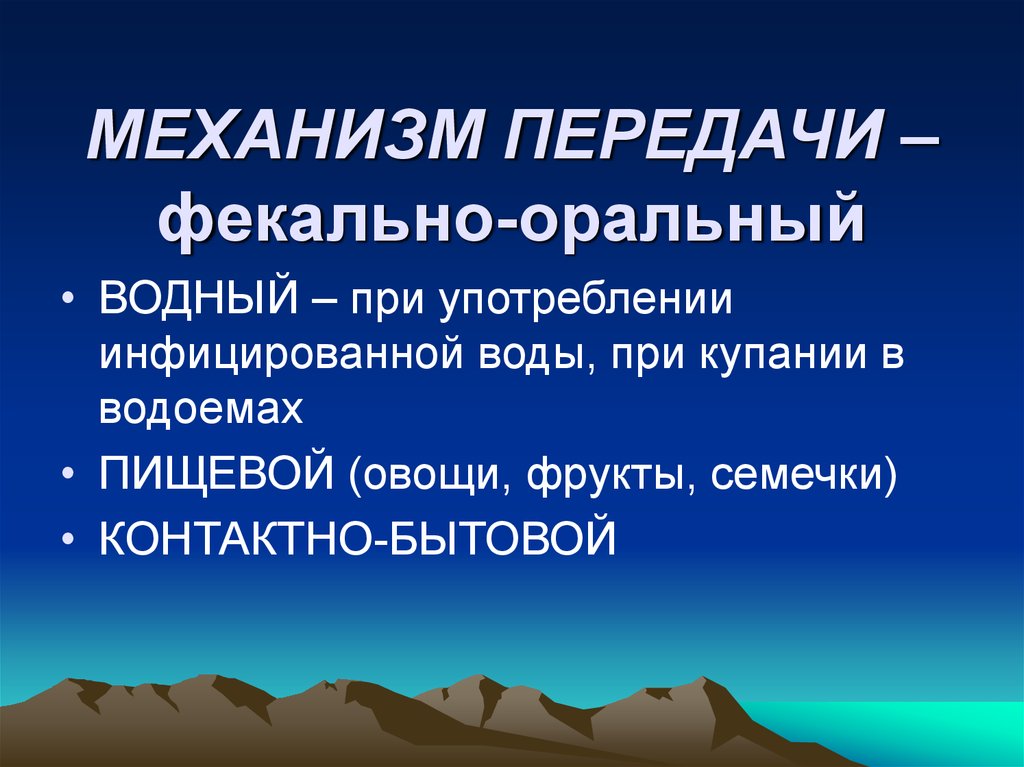 МЕХАНИЗМ ПЕРЕДАЧИ – фекально-оральный

• ВОДНЫЙ – при употреблении инфицированной воды, при купании в водоемах
• ПИЩЕВОЙ (овощи, фрукты, семечки)
• КОНТАКТНО-БЫТОВОЙ